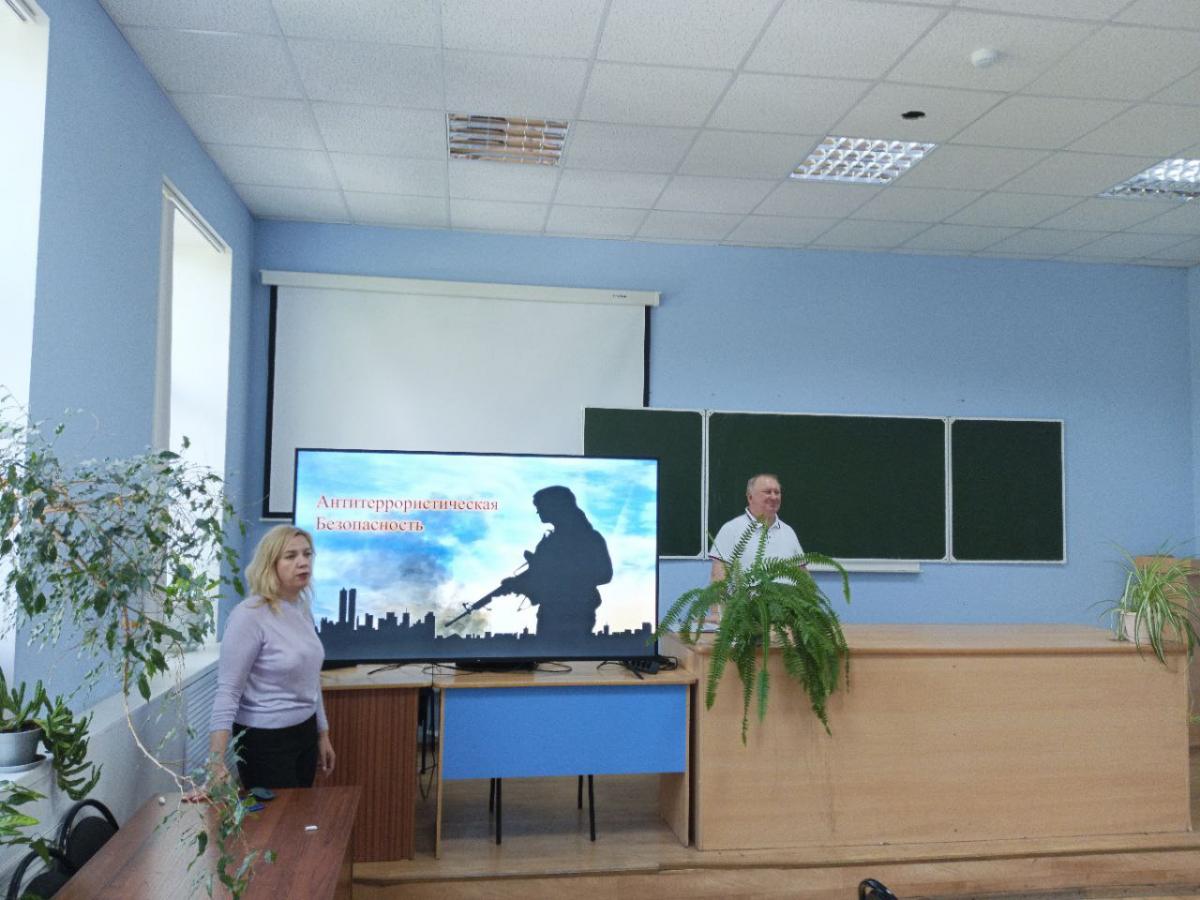 Антитеррористическая Безопасность